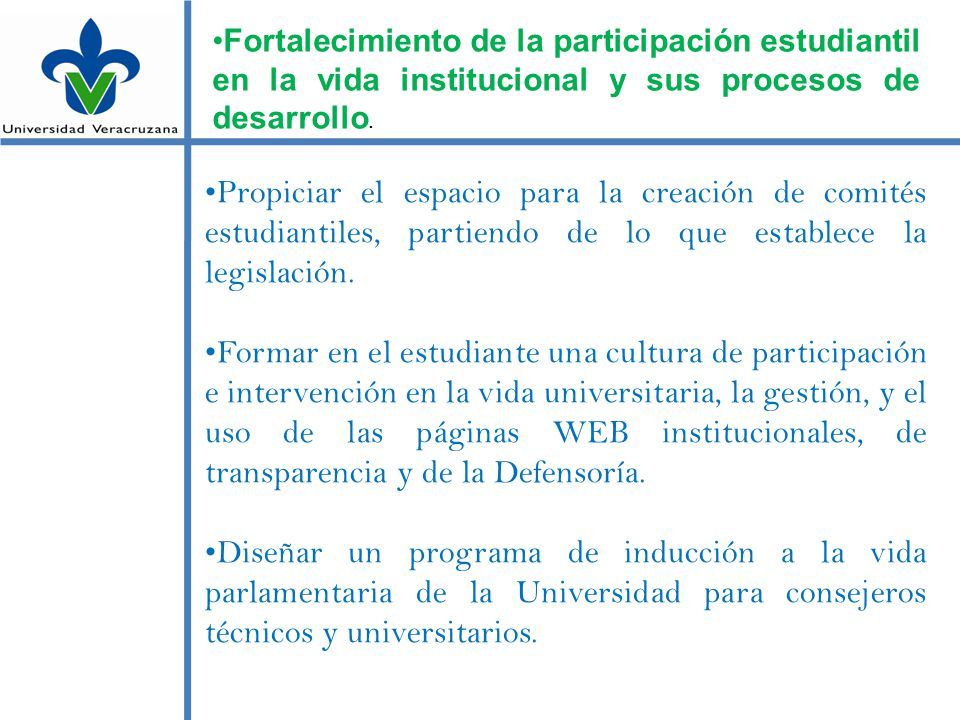 Universidad Veracruzana

•Fortalecimiento de la participación estudiantil en la vida institucional y sus procesos de desarrollo.

•Propiciar el espacio para la creación de comités estudiantiles, partiendo de lo que establece la legislación.

•Formar en el estudiante una cultura de participación e intervención en la vida universitaria, la gestión, y el uso de las páginas WEB institucionales, de transparencia y de la Defensoría.

•Diseñar un programa de inducción a la vida parlamentaria de la Universidad para consejeros técnicos y universitarios.